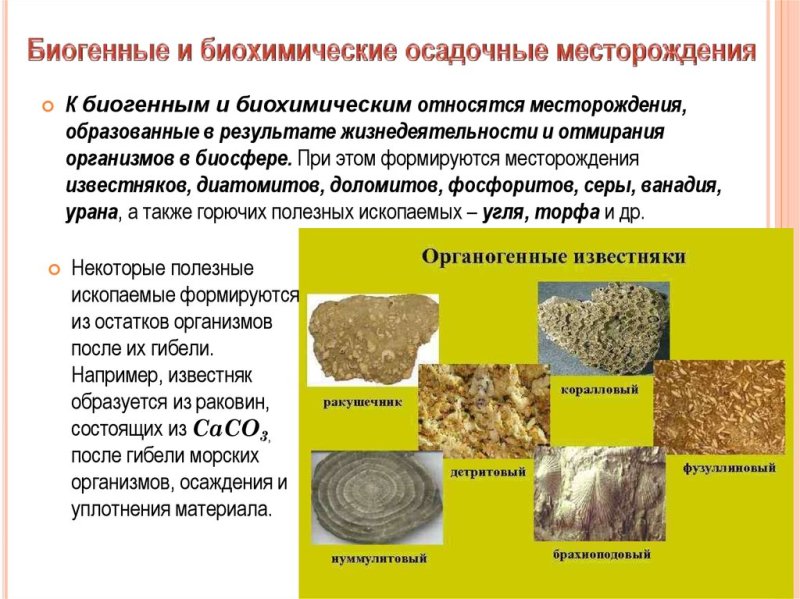 Биогенные и биохимические осадочные месторождения

К биогенным и биохимическим относятся месторождения, образованные в результате жизнедеятельности и отмирания организмов в биосфере. При этом формируются месторождения известняков, диатомитов, доломитов, фосфоритов, серы, ванадия, урана, а также горючих полезных ископаемых – угля, торфа и др.

Некоторые полезные ископаемые формируются из остатков организмов после их гибели. Например, известняк образуется из раковин, состоящих из $CaCO_3$, после гибели морских организмов, осаждения и уплотнения материала.

Органогенные известняки

ракушечник

коралловый

детритовый

фузуллиновый

нуммулитовый

брахиоподовый